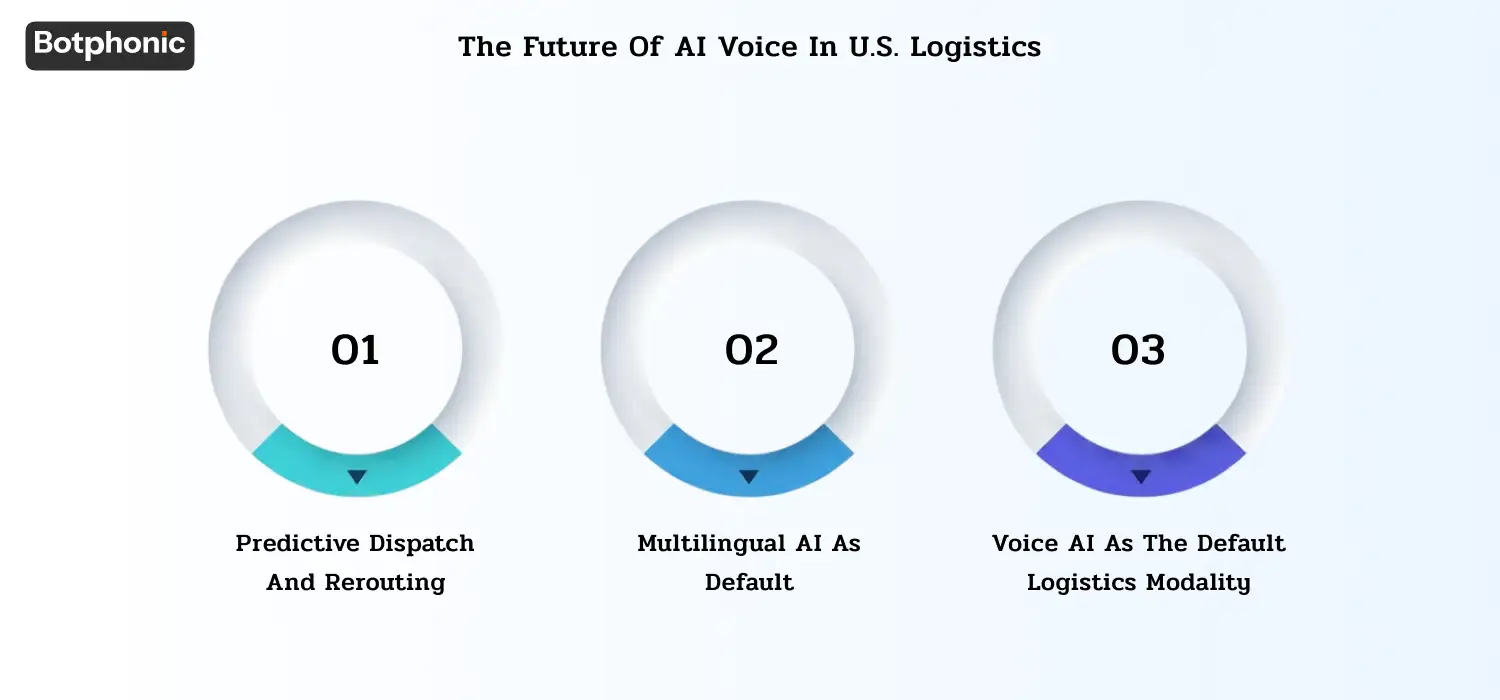 Botphonic

The Future Of AI Voice In U.S. Logistics

01

Predictive Dispatch And Rerouting

02

Multilingual AI As Default

03

Voice AI As The Default Logistics Modality